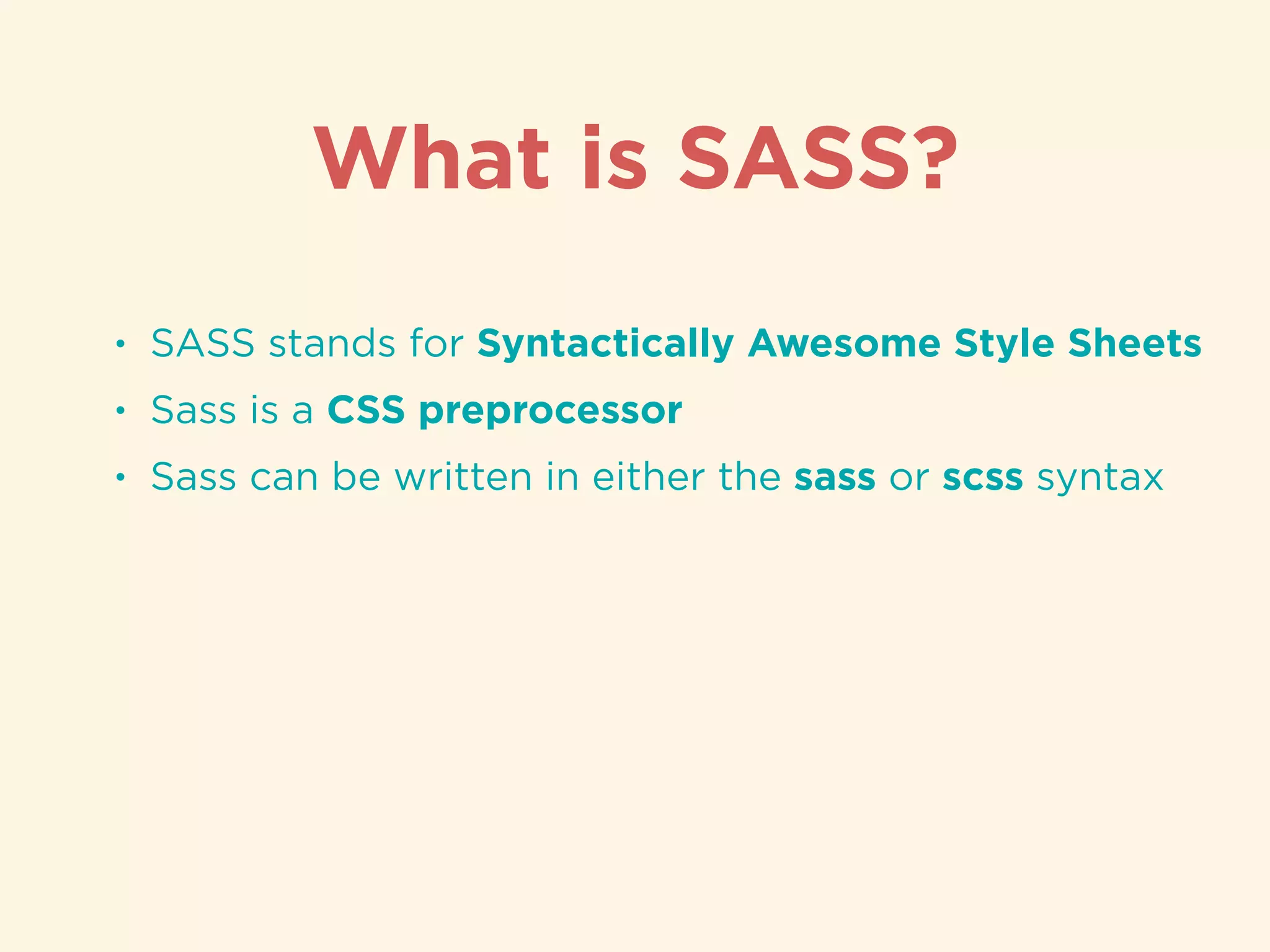 What is SASS?

• SASS stands for Syntactically Awesome Style Sheets
• Sass is a CSS preprocessor
• Sass can be written in either the sass or scss syntax